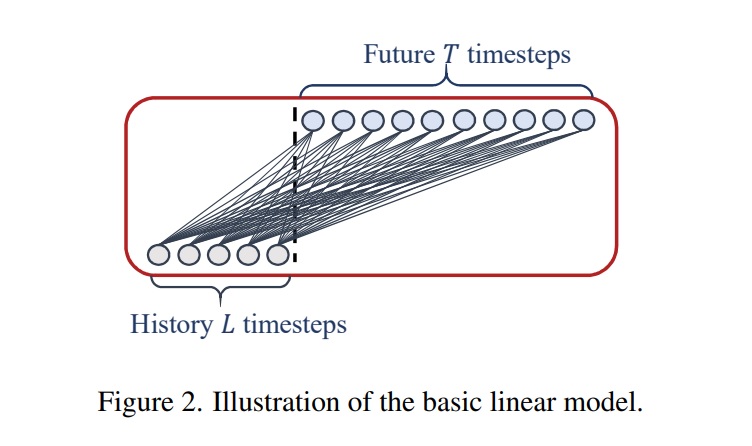 Future $T$ timesteps

History $L$ timesteps

Figure 2. Illustration of the basic linear model.